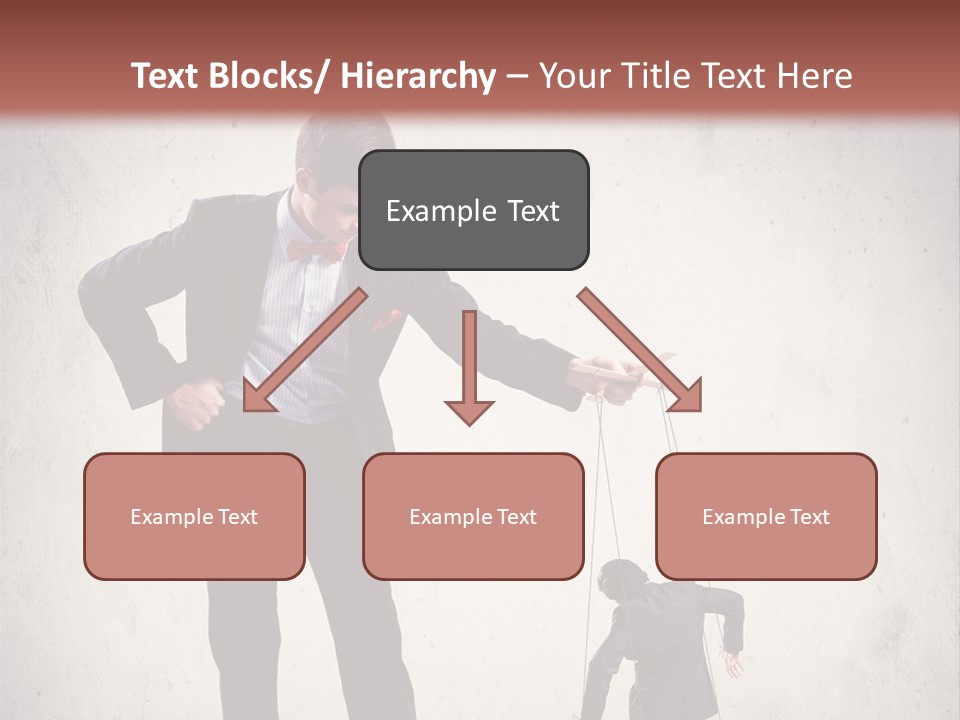 Text Blocks/ Hierarchy – Your Title Text Here

Example Text

Example Text

Example Text

Example Text